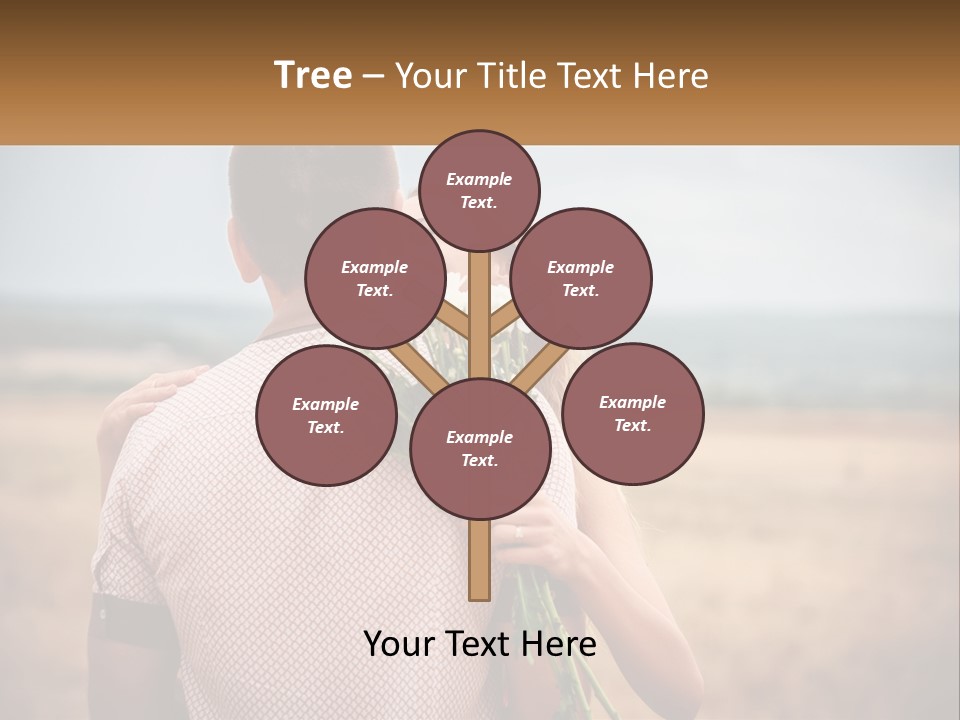 Tree – Your Title Text Here

Example Text.

Example Text.

Example Text.

Example Text.

Example Text.

Example Text.

Your Text Here